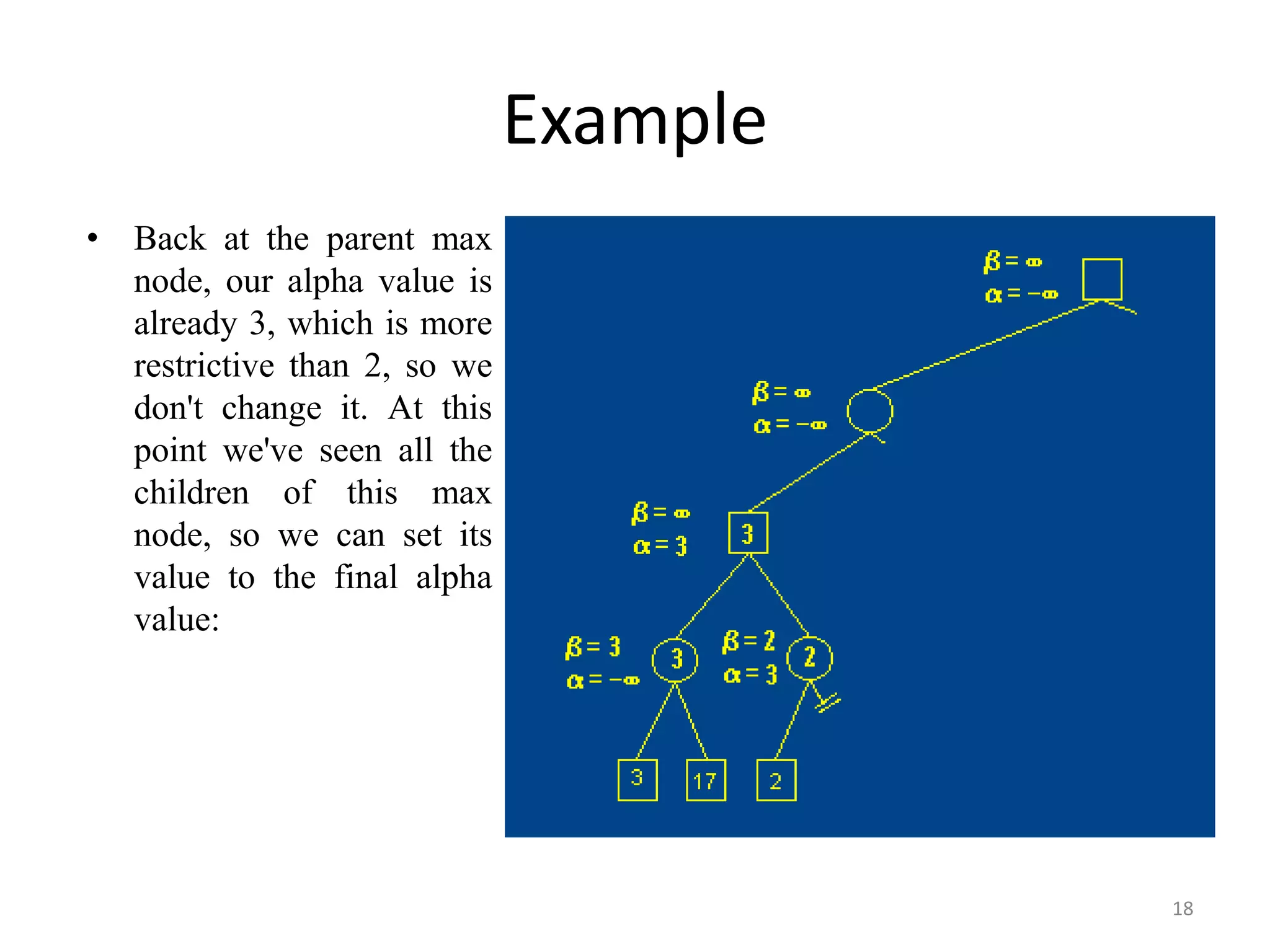 Example

• Back at the parent max node, our alpha value is already 3, which is more restrictive than 2, so we don't change it. At this point we've seen all the children of this max node, so we can set its value to the final alpha value:

$\beta = \infty$
$\alpha = -\infty$

$\beta = \infty$
$\alpha = -\infty$

$\beta = \infty$
$\alpha = 3$

3

$\beta = 3$
$\alpha = -\infty$

3

$\beta = 2$
$\alpha = 3$

2

3

17

2

18